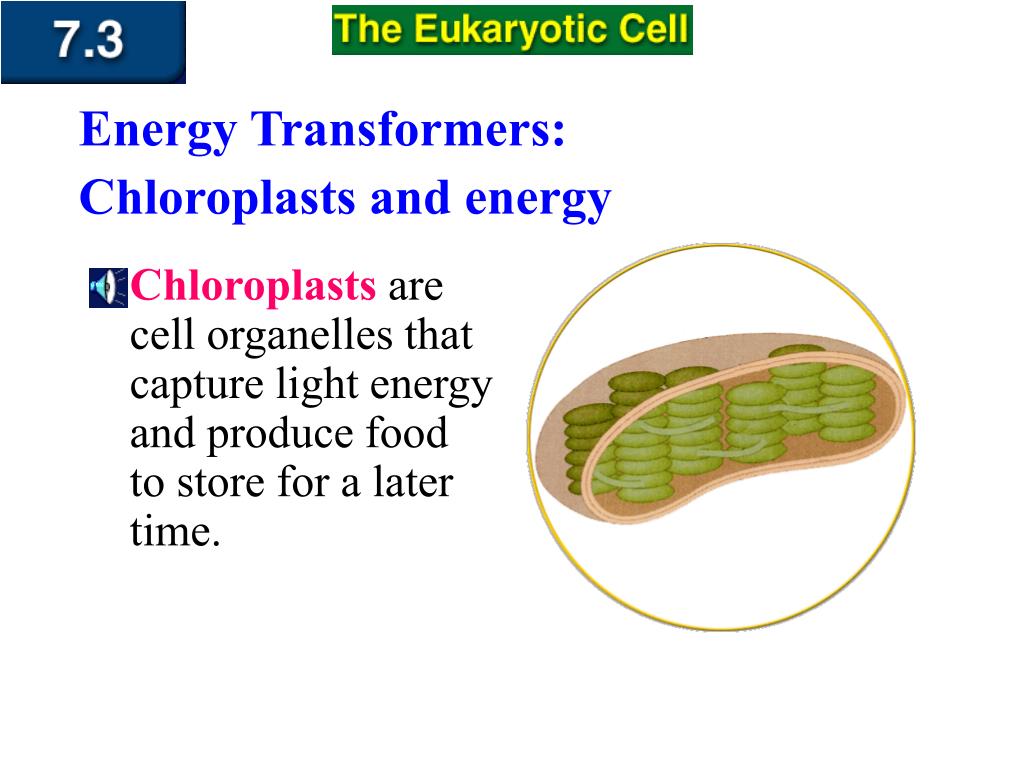 7.3

The Eukaryotic Cell

Energy Transformers: Chloroplasts and energy

Chloroplasts are cell organelles that capture light energy and produce food to store for a later time.